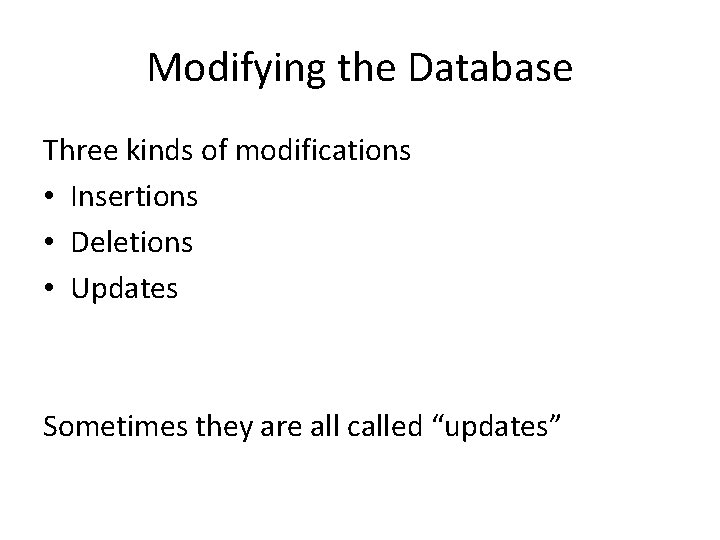 Modifying the Database

Three kinds of modifications
• Insertions
• Deletions
• Updates

Sometimes they are all called “updates”